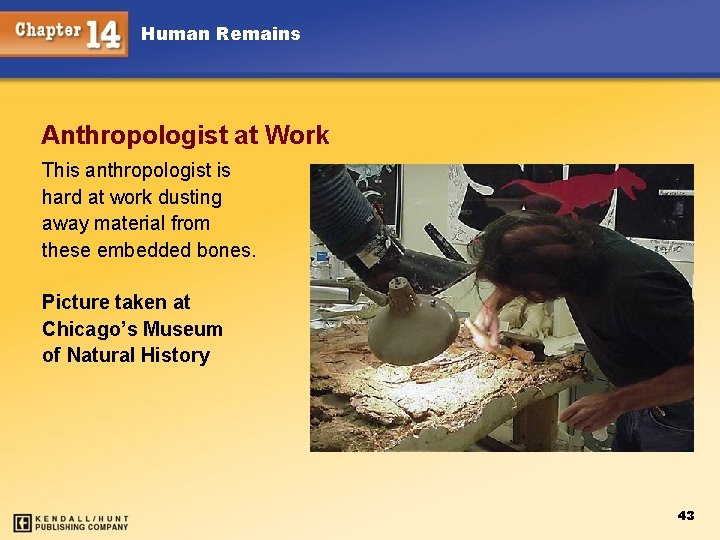 Chapter 14 Human Remains

Anthropologist at Work

This anthropologist is hard at work dusting away material from these embedded bones.

Picture taken at Chicago's Museum of Natural History

KENDALL/HUNT PUBLISHING COMPANY

43